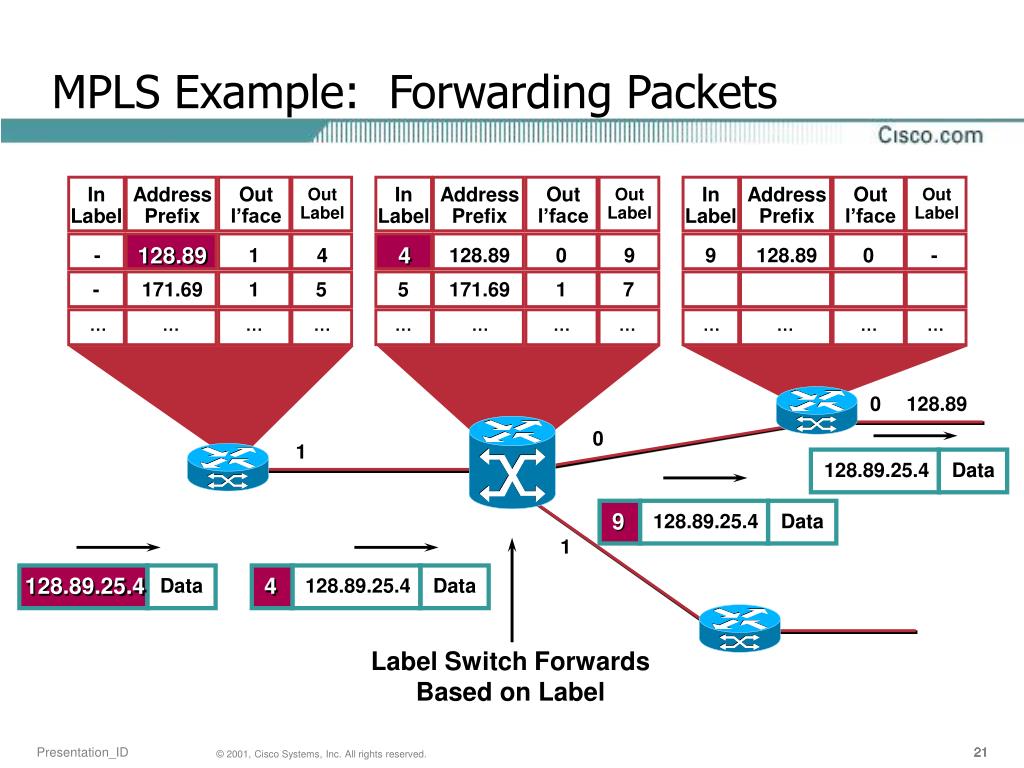 MPLS Example: Forwarding Packets

Cisco.com

| In Label | Address Prefix | Out I'face | Out Label |
|---|---|---|---|
| - | 128.89 | 1 | 4 |
| - | 171.69 | 1 | 5 |
| ... | ... | ... | ... |

| In Label | Address Prefix | Out I'face | Out Label |
|---|---|---|---|
| 4 | 128.89 | 0 | 9 |
| 5 | 171.69 | 1 | 7 |
| ... | ... | ... | ... |

| In Label | Address Prefix | Out I'face | Out Label |
|---|---|---|---|
| 9 | 128.89 | 0 | - |
| | | | |
| ... | ... | ... | ... |

0 128.89

1

0

128.89.25.4 Data

9 128.89.25.4 Data

1

128.89.25.4 Data

4 128.89.25.4 Data

Label Switch Forwards Based on Label

Presentation_ID © 2001, Cisco Systems, Inc. All rights reserved. 21